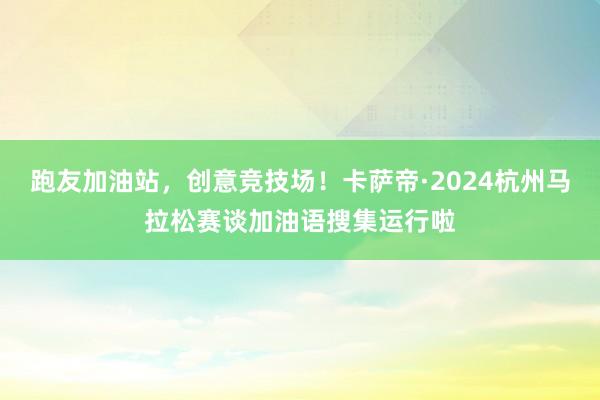 跑友加油站，创意竞技场！卡萨帝·2024杭州马拉松赛谈加油语搜集运行啦